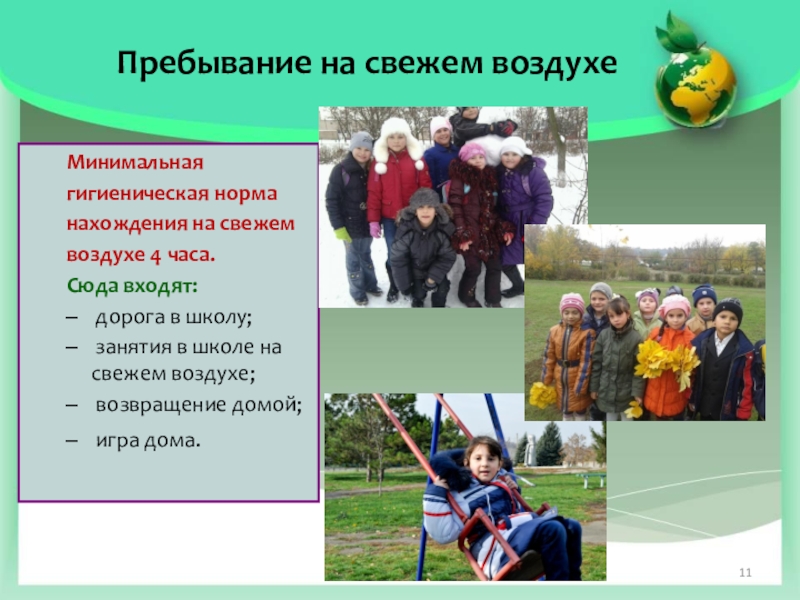 Пребывание на свежем воздухе

Минимальная гигиеническая норма нахождения на свежем воздухе 4 часа.

Сюда входят:

– дорога в школу;

– занятия в школе на свежем воздухе;

– возвращение домой;

– игра дома.

11